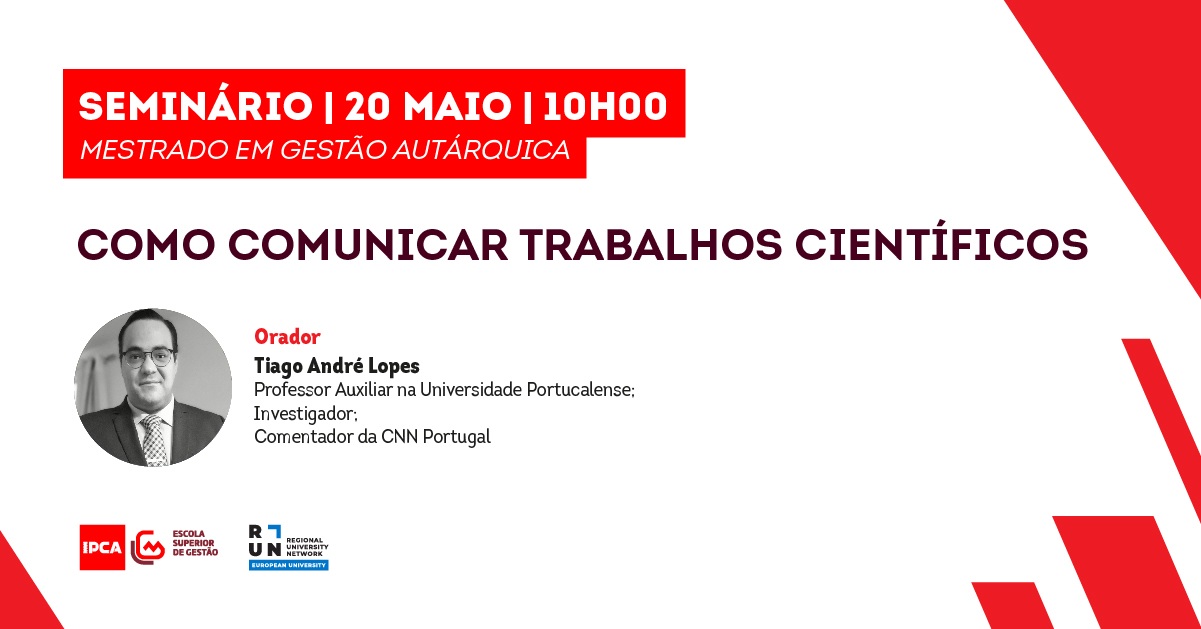 SEMINÁRIO | 20 MAIO | 10H00
MESTRADO EM GESTÃO AUTÁRQUICA

COMO COMUNICAR TRABALHOS CIENTÍFICOS

Orador
Tiago André Lopes
Professor Auxiliar na Universidade Portucalense;
Investigador;
Comentador da CNN Portugal

IPCA
ESCOLA SUPERIOR DE GESTÃO

RUN
REGIONAL UNIVERSITY NETWORK
EUROPEAN UNIVERSITY